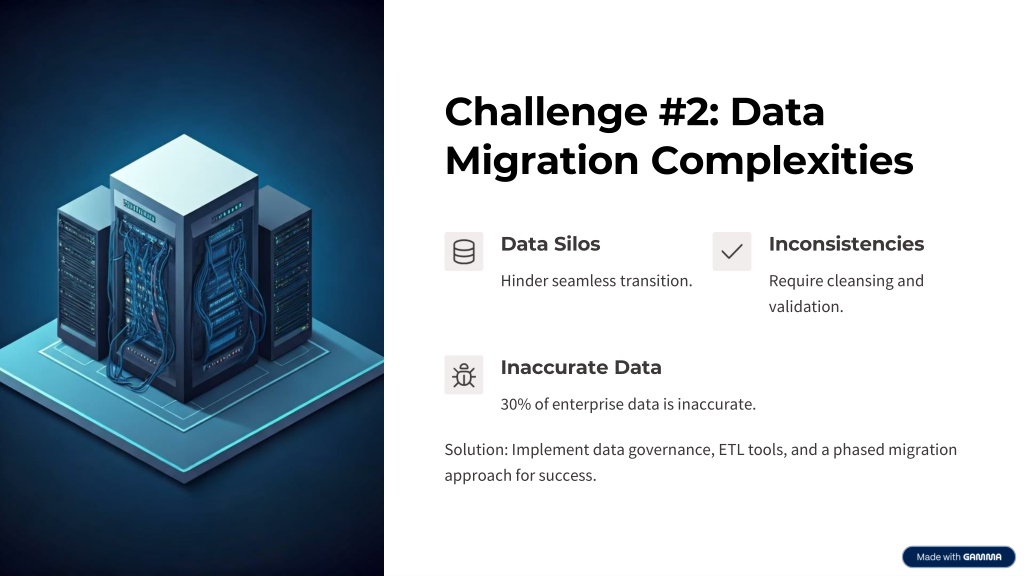 Challenge #2: Data Migration Complexities

Data Silos

Hinder seamless transition.

Inconsistencies

Require cleansing and validation.

Inaccurate Data

30% of enterprise data is inaccurate.

Solution: Implement data governance, ETL tools, and a phased migration approach for success.

Made with GAMMA